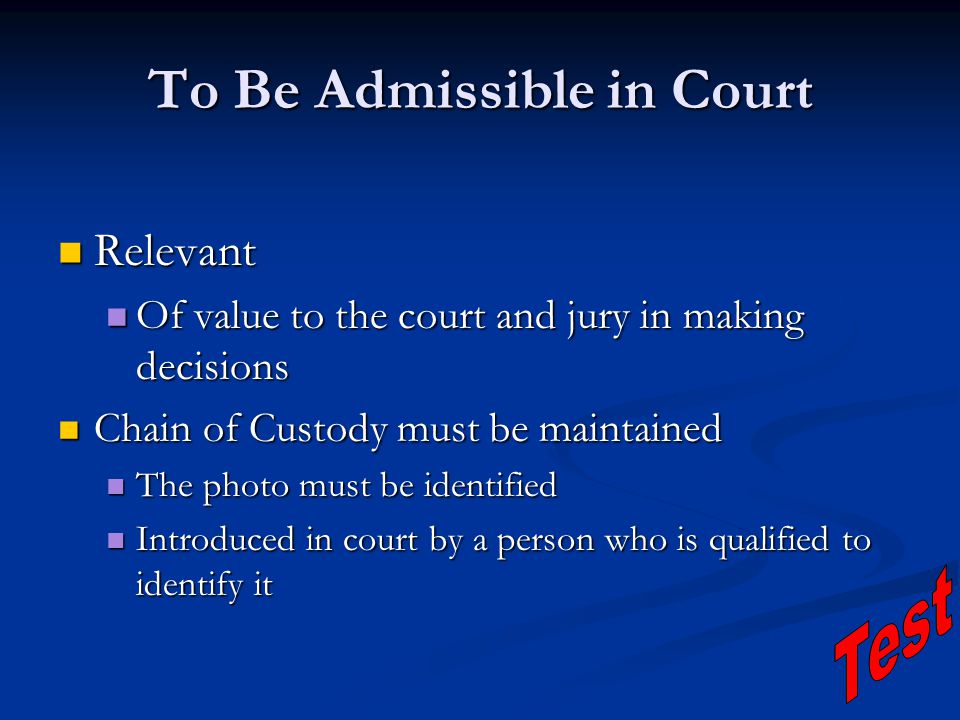 To Be Admissible in Court

Relevant

Of value to the court and jury in making decisions

Chain of Custody must be maintained

The photo must be identified

Introduced in court by a person who is qualified to identify it

Test